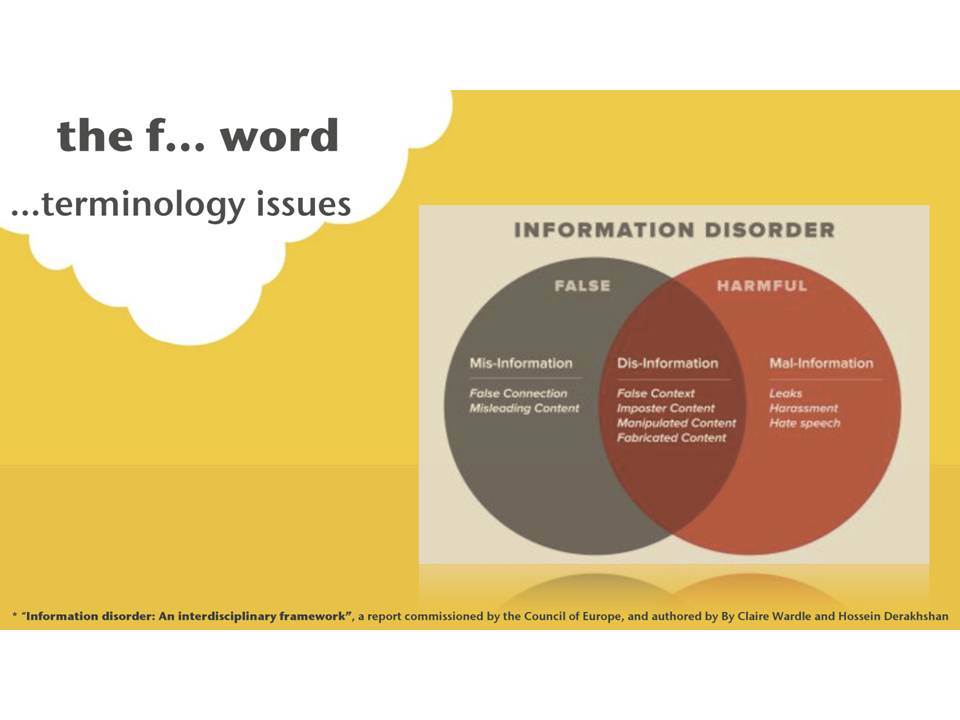 the f... word

...terminology issues

INFORMATION DISORDER

FALSE

HARMFUL

Mis-Information

False Connection
Misleading Content

Dis-Information

False Context
Imposter Content
Manipulated Content
Fabricated Content

Mal-Information

Leaks
Harassment
Hate speech

* "Information disorder: An interdisciplinary framework", a report commissioned by the Council of Europe, and authored by By Claire Wardle and Hossein Derakhshan